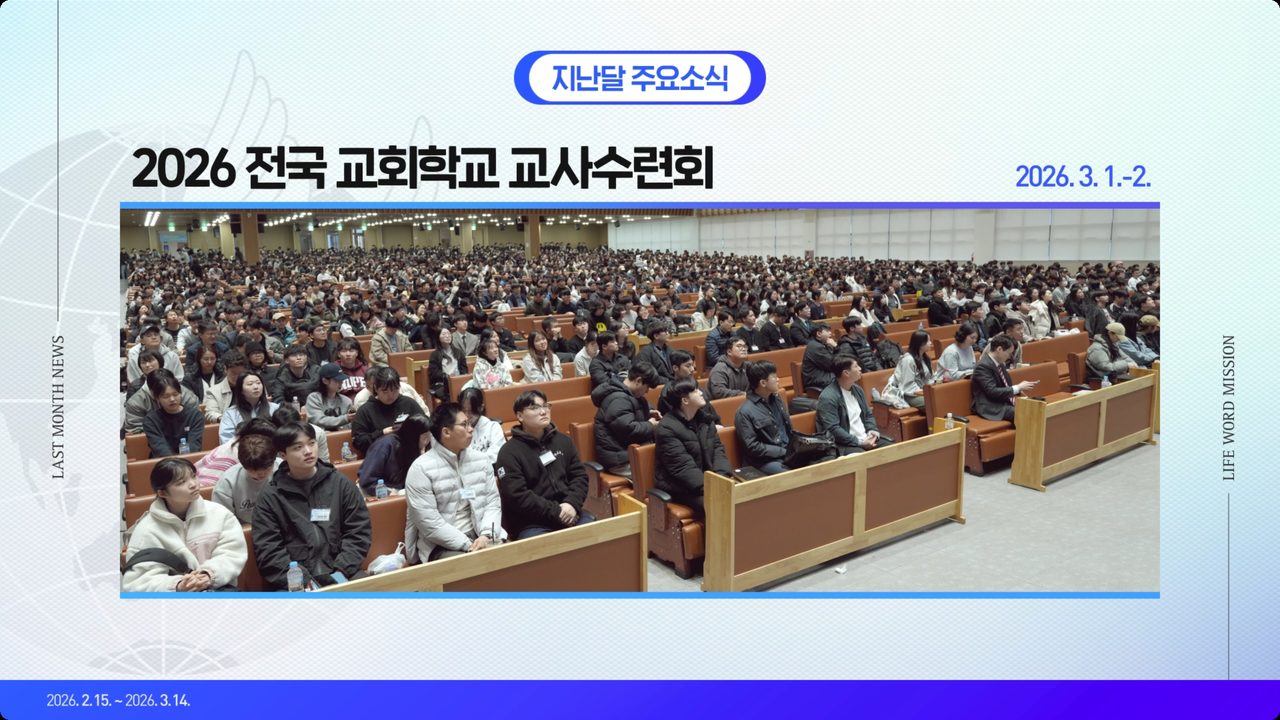 지난달 주요소식

2026 전국 교회학교 교사수련회

2026. 3. 1.-2.

LAST MONTH NEWS

LIFE WORD MISSION

2026. 2. 15. ~ 2026. 3. 14.